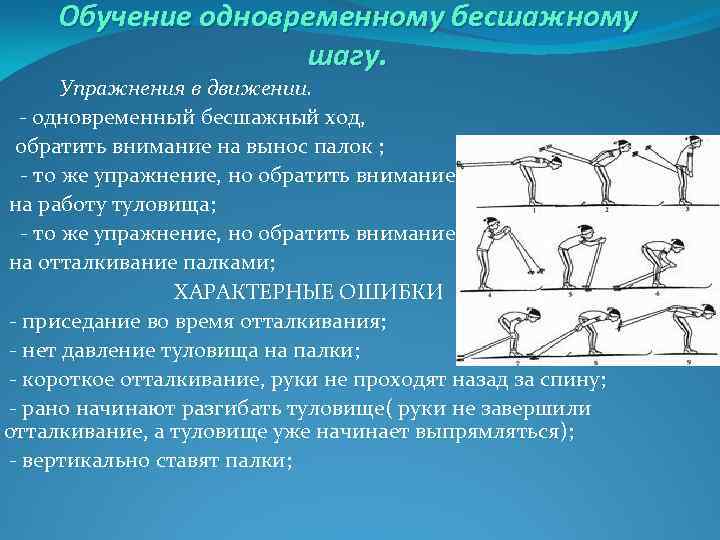 Обучение одновременному бесшажному шагу.

Упражнения в движении.

- одновременный бесшажный ход, обратить внимание на вынос палок ;

- то же упражнение, но обратить внимание на работу туловища;

- то же упражнение, но обратить внимание на отталкивание палками;

ХАРАКТЕРНЫЕ ОШИБКИ

- приседание во время отталкивания;

- нет давление туловища на палки;

- короткое отталкивание, руки не проходят назад за спину;

- рано начинают разгибать туловище( руки не завершили отталкивание, а туловище уже начинает выпрямляться);

- вертикально ставят палки;

1 2 3 4 5 6 7 8 9